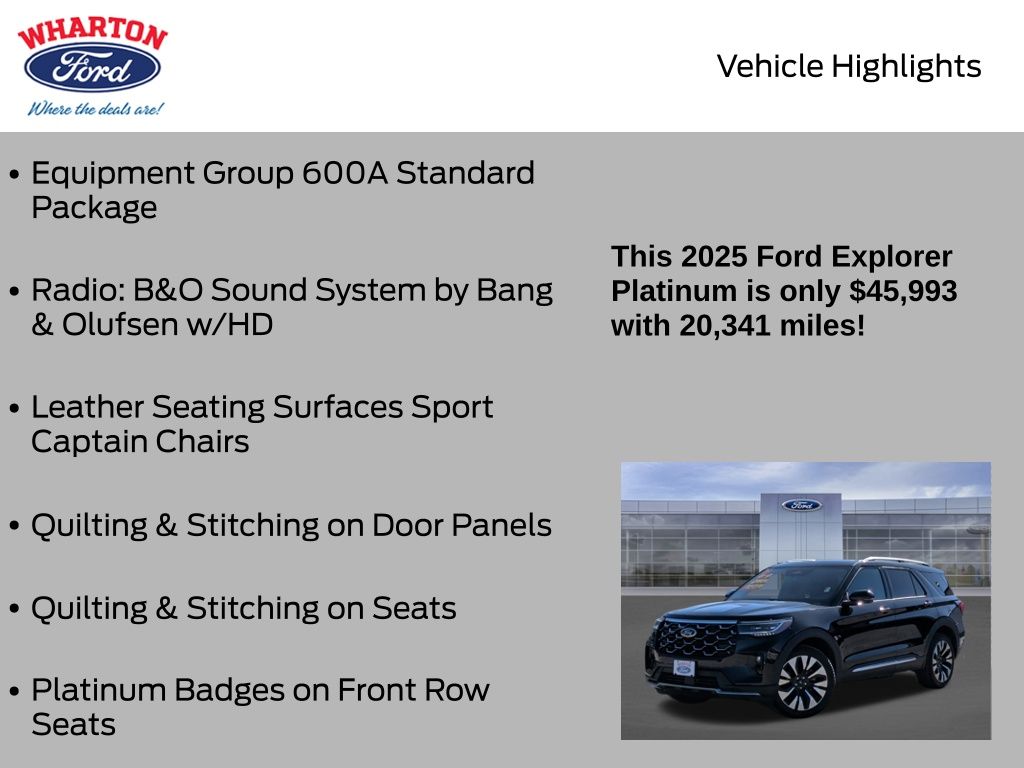 WHARTON
Ford
Where the deals are!

Vehicle Highlights

• Equipment Group 600A Standard Package

• Radio: B&O Sound System by Bang & Olufsen w/HD

• Leather Seating Surfaces Sport Captain Chairs

• Quilting & Stitching on Door Panels

• Quilting & Stitching on Seats

• Platinum Badges on Front Row Seats

This 2025 Ford Explorer Platinum is only $45,993 with 20,341 miles!

Ford